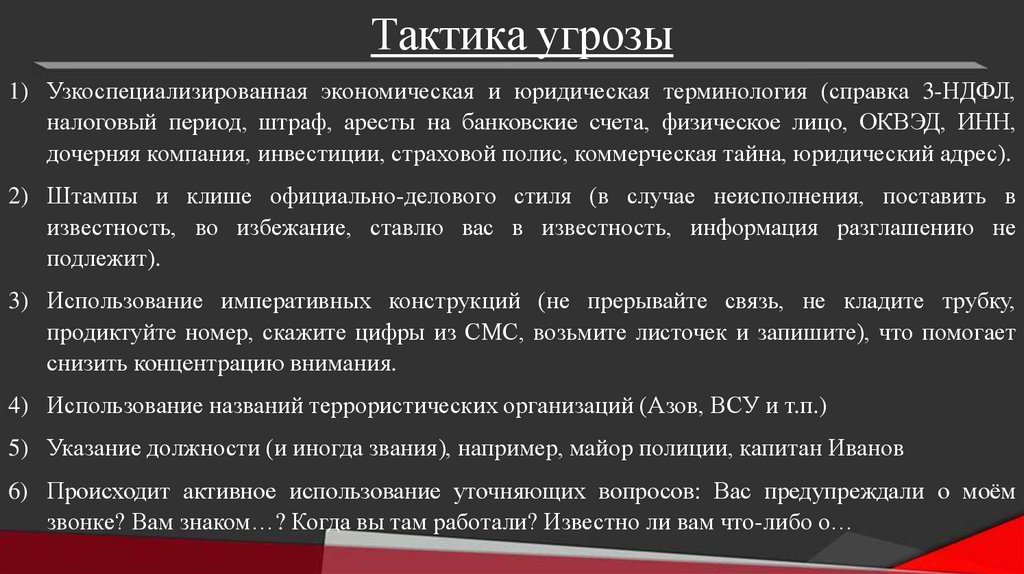 Тактика угрозы

1) Узкоспециализированная экономическая и юридическая терминология (справка 3-НДФЛ, налоговый период, штраф, аресты на банковские счета, физическое лицо, ОКВЭД, ИНН, дочерняя компания, инвестиции, страховой полис, коммерческая тайна, юридический адрес).

2) Штампы и клише официально-делового стиля (в случае неисполнения, поставить в известность, во избежание, ставлю вас в известность, информация разглашению не подлежит).

3) Использование императивных конструкций (не прерывайте связь, не кладите трубку, продиктуйте номер, скажите цифры из СМС, возьмите листочек и запишите), что помогает снизить концентрацию внимания.

4) Использование названий террористических организаций (Азов, ВСУ и т.п.)

5) Указание должности (и иногда звания), например, майор полиции, капитан Иванов

6) Происходит активное использование уточняющих вопросов: Вас предупреждали о моём звонке? Вам знаком…? Когда вы там работали? Известно ли вам что-либо о…